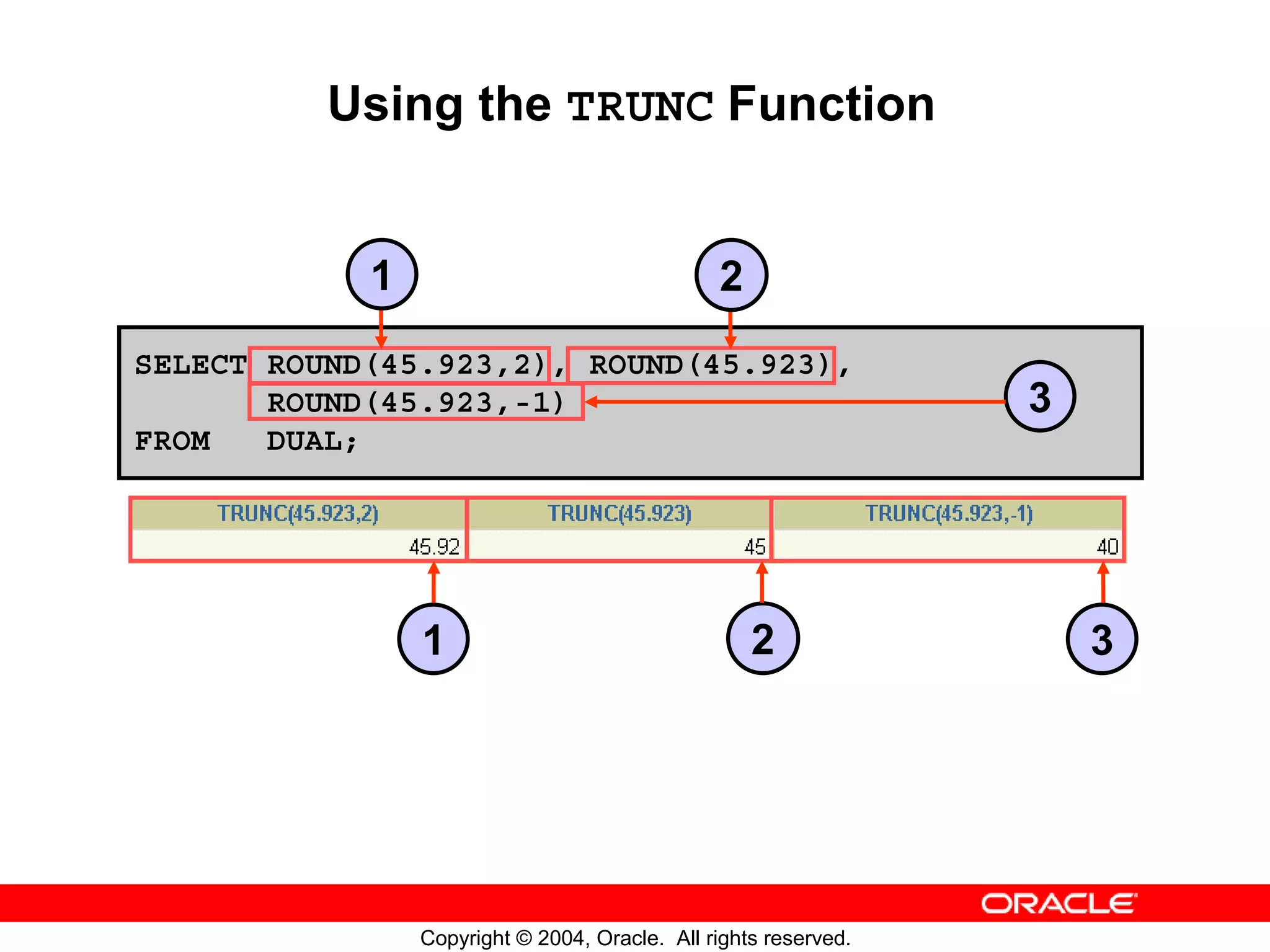 Using the TRUNC Function

1

2

SELECT ROUND(45.923,2), ROUND(45.923),
ROUND(45.923,-1)
FROM DUAL;

3

| TRUNC(45.923,2) | TRUNC(45.923) | TRUNC(45.923,-1) |
|---|---|---|
| 45.92 | 45 | 40 |

1

2

3

ORACLE

Copyright © 2004, Oracle. All rights reserved.